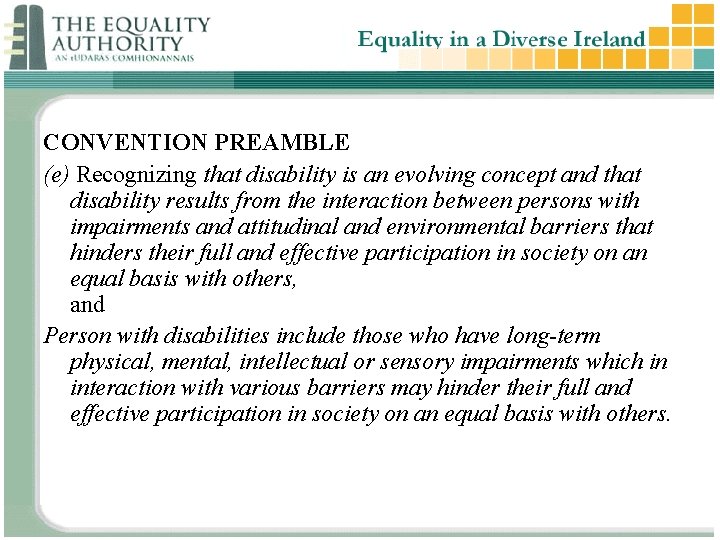 THE EQUALITY AUTHORITY
AN tÚDARÁS COMHIONANNAIS

Equality in a Diverse Ireland

CONVENTION PREAMBLE

(e) Recognizing that disability is an evolving concept and that disability results from the interaction between persons with impairments and attitudinal and environmental barriers that hinders their full and effective participation in society on an equal basis with others,
and

Person with disabilities include those who have long-term physical, mental, intellectual or sensory impairments which in interaction with various barriers may hinder their full and effective participation in society on an equal basis with others.